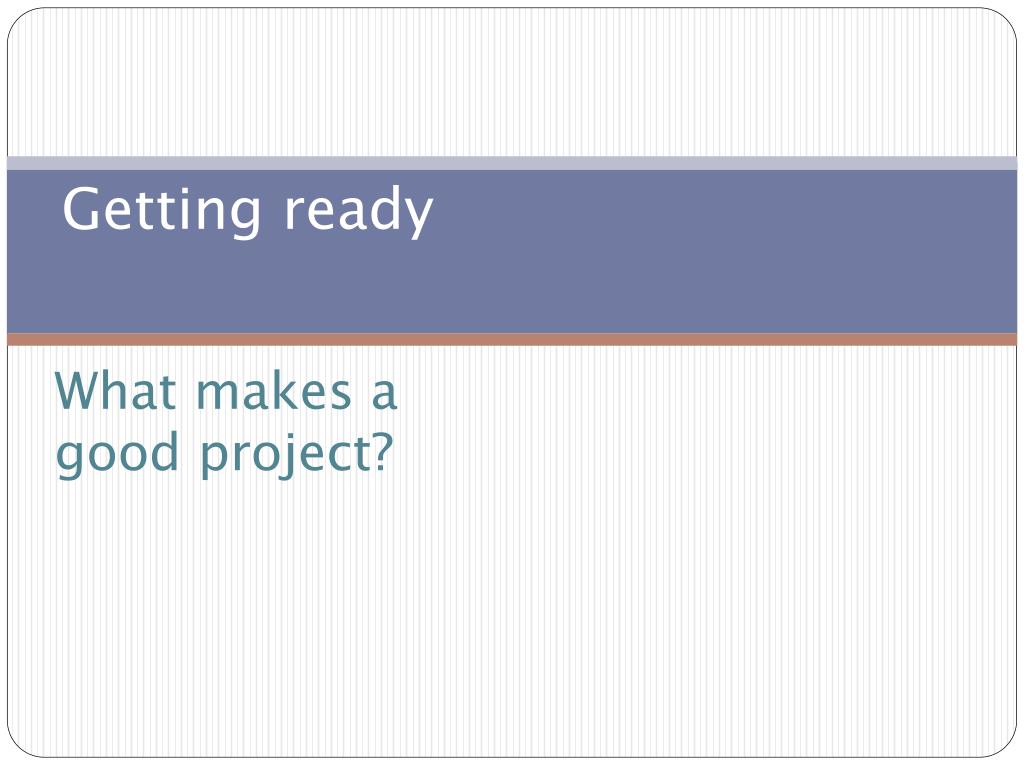 Getting ready

What makes a good project?